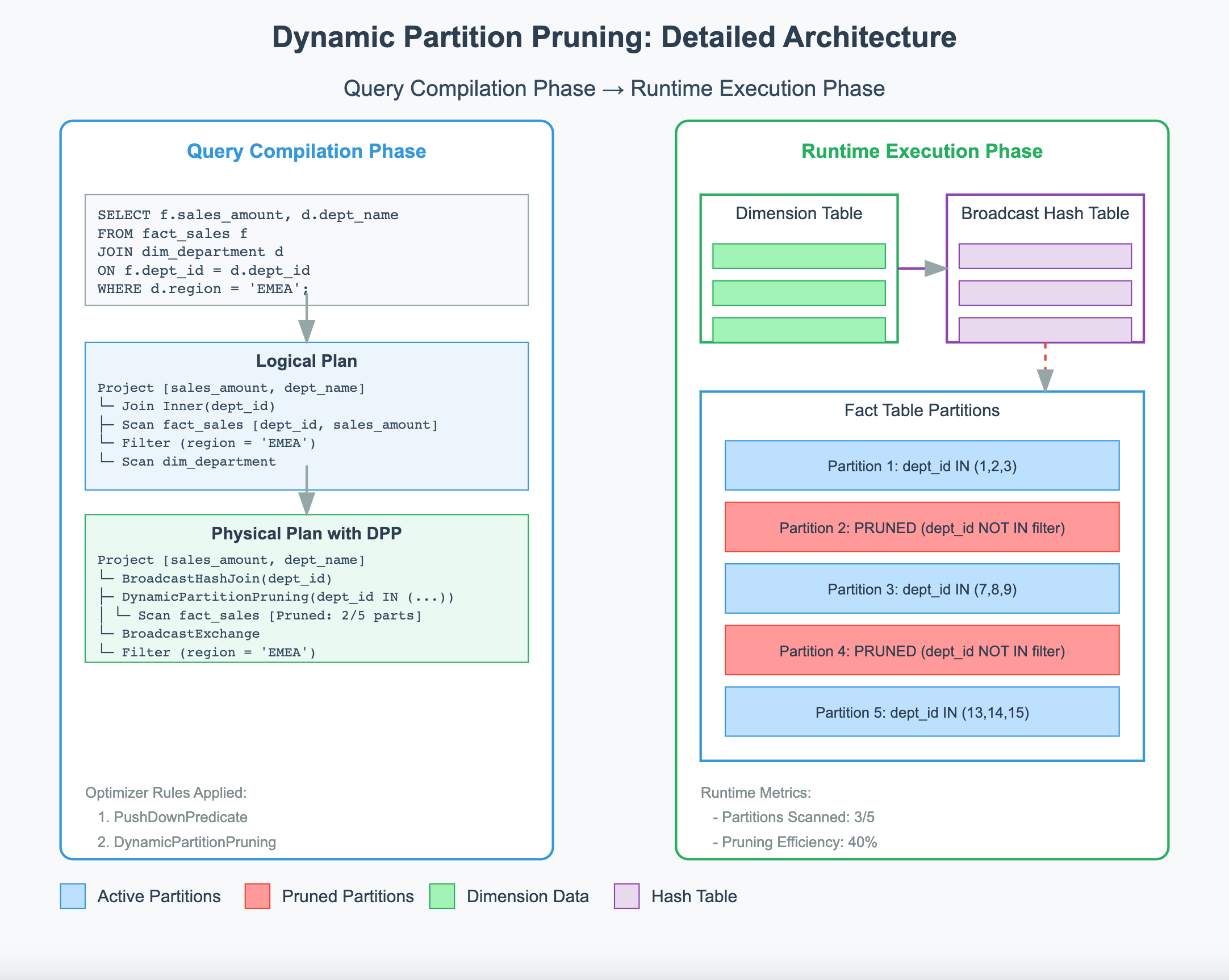 Dynamic Partition Pruning: Detailed Architecture

Query Compilation Phase → Runtime Execution Phase

Query Compilation Phase

SELECT f.sales_amount, d.dept_name
FROM fact_sales f
JOIN dim_department d
ON f.dept_id = d.dept_id
WHERE d.region = 'EMEA';

Logical Plan

Project [sales_amount, dept_name]
└─ Join Inner(dept_id)
├─ Scan fact_sales [dept_id, sales_amount]
└─ Filter (region = 'EMEA')
└─ Scan dim_department

Physical Plan with DPP

Project [sales_amount, dept_name]
└─ BroadcastHashJoin(dept_id)
├─ DynamicPartitionPruning(dept_id IN (...))
│ └─ Scan fact_sales [Pruned: 2/5 parts]
└─ BroadcastExchange
└─ Filter (region = 'EMEA')

Optimizer Rules Applied:
1. PushDownPredicate
2. DynamicPartitionPruning

Runtime Execution Phase

Dimension Table

Broadcast Hash Table

Fact Table Partitions

Partition 1: dept_id IN (1,2,3)

Partition 2: PRUNED (dept_id NOT IN filter)

Partition 3: dept_id IN (7,8,9)

Partition 4: PRUNED (dept_id NOT IN filter)

Partition 5: dept_id IN (13,14,15)

Runtime Metrics:
- Partitions Scanned: 3/5
- Pruning Efficiency: 40%

Active Partitions Pruned Partitions Dimension Data Hash Table